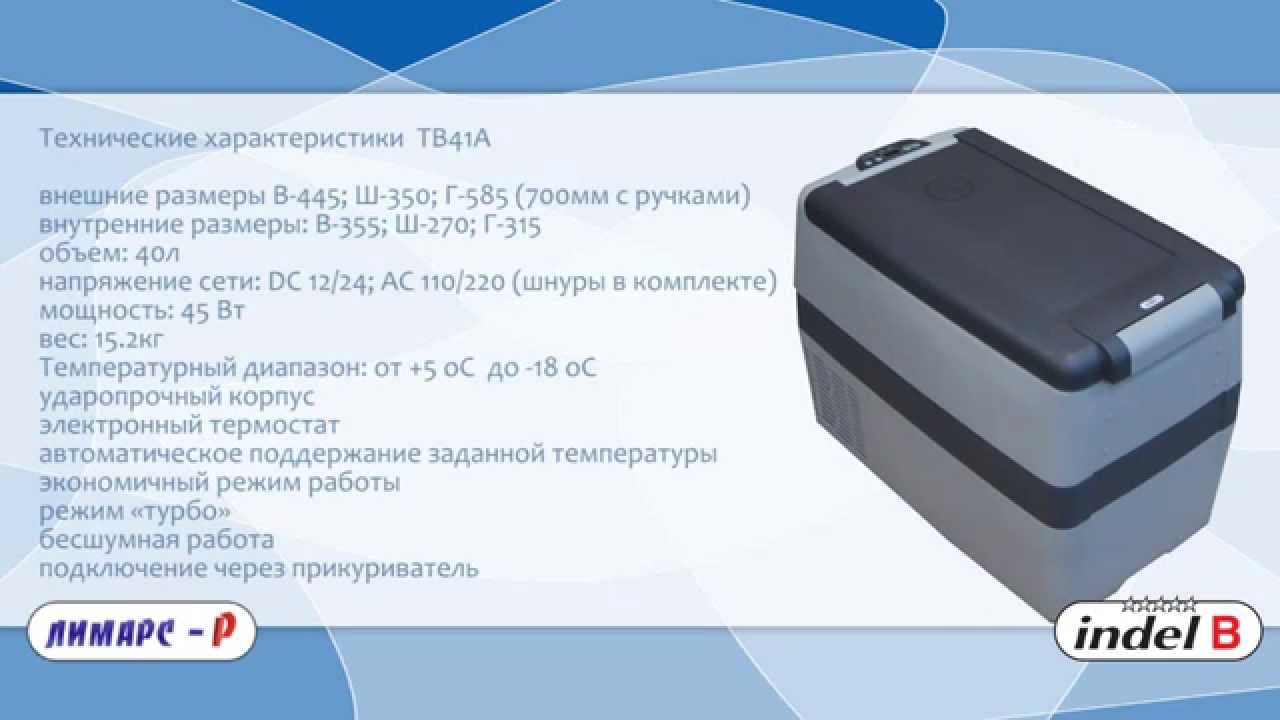 Технические характеристики TB41A

внешние размеры В-445; Ш-350; Г-585 (700мм с ручками)
внутренние размеры: В-355; Ш-270; Г-315
объем: 40л
напряжение сети: DC 12/24; AC 110/220 (шнуры в комплекте)
мощность: 45 Вт
вес: 15.2кг
Температурный диапазон: от +5 оС до -18 оС
ударопрочный корпус
электронный термостат
автоматическое поддержание заданной температуры
экономичный режим работы
режим «турбо»
бесшумная работа
подключение через прикуриватель

ЛИМАРС - Р

indel B